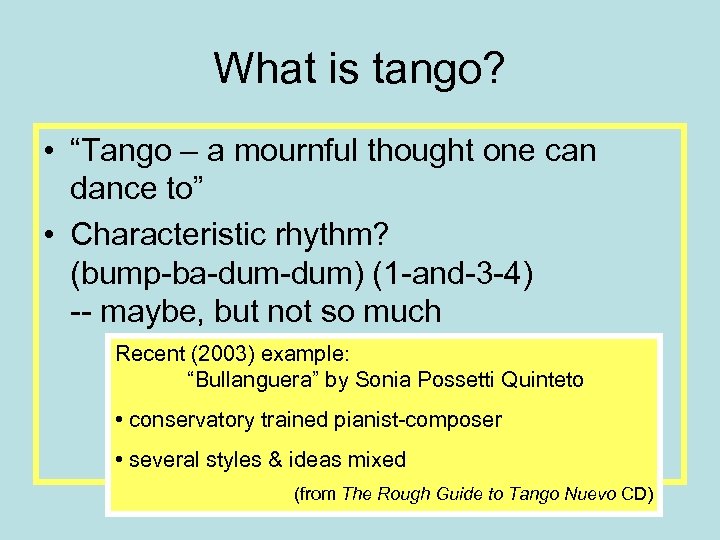 What is tango?

• “Tango – a mournful thought one can dance to”

• Characteristic rhythm? (bump-ba-dum-dum) (1-and-3-4) -- maybe, but not so much

Recent (2003) example:
“Bullanguera” by Sonia Possetti Quinteto

• conservatory trained pianist-composer

• several styles & ideas mixed

(from The Rough Guide to Tango Nuevo CD)